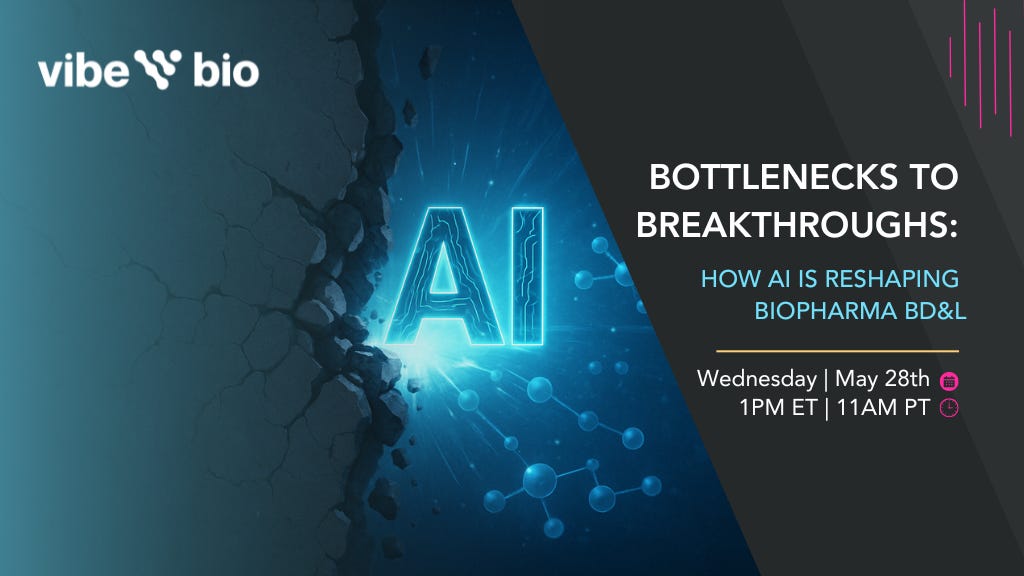 vibe bio

AI

BOTTLENECKS TO BREAKTHROUGHS:

HOW AI IS RESHAPING BIOPHARMA BD&L

Wednesday | May 28th
1PM ET | 11AM PT